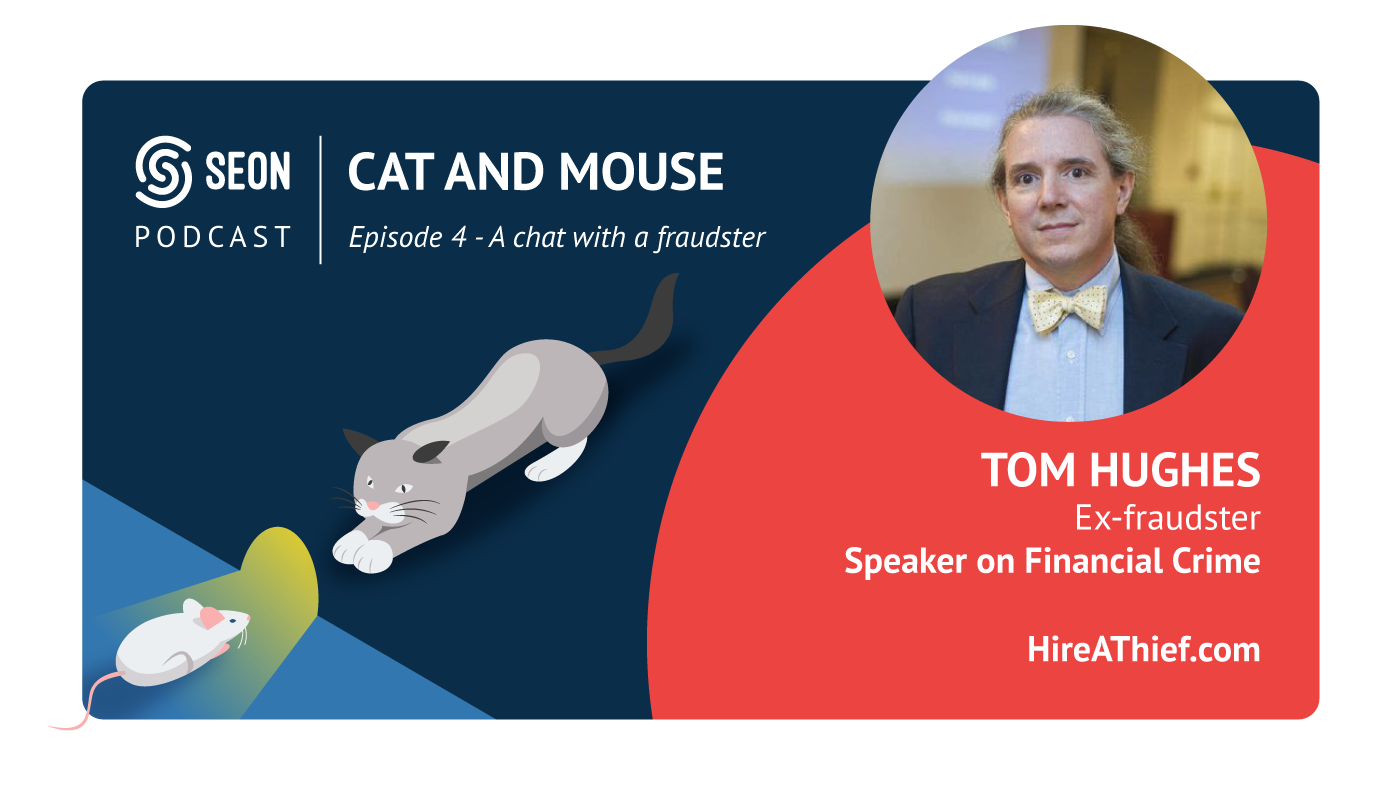 SEON
PODCAST

CAT AND MOUSE
Episode 4 - A chat with a fraudster

TOM HUGHES
Ex-fraudster
Speaker on Financial Crime

HireAThief.com